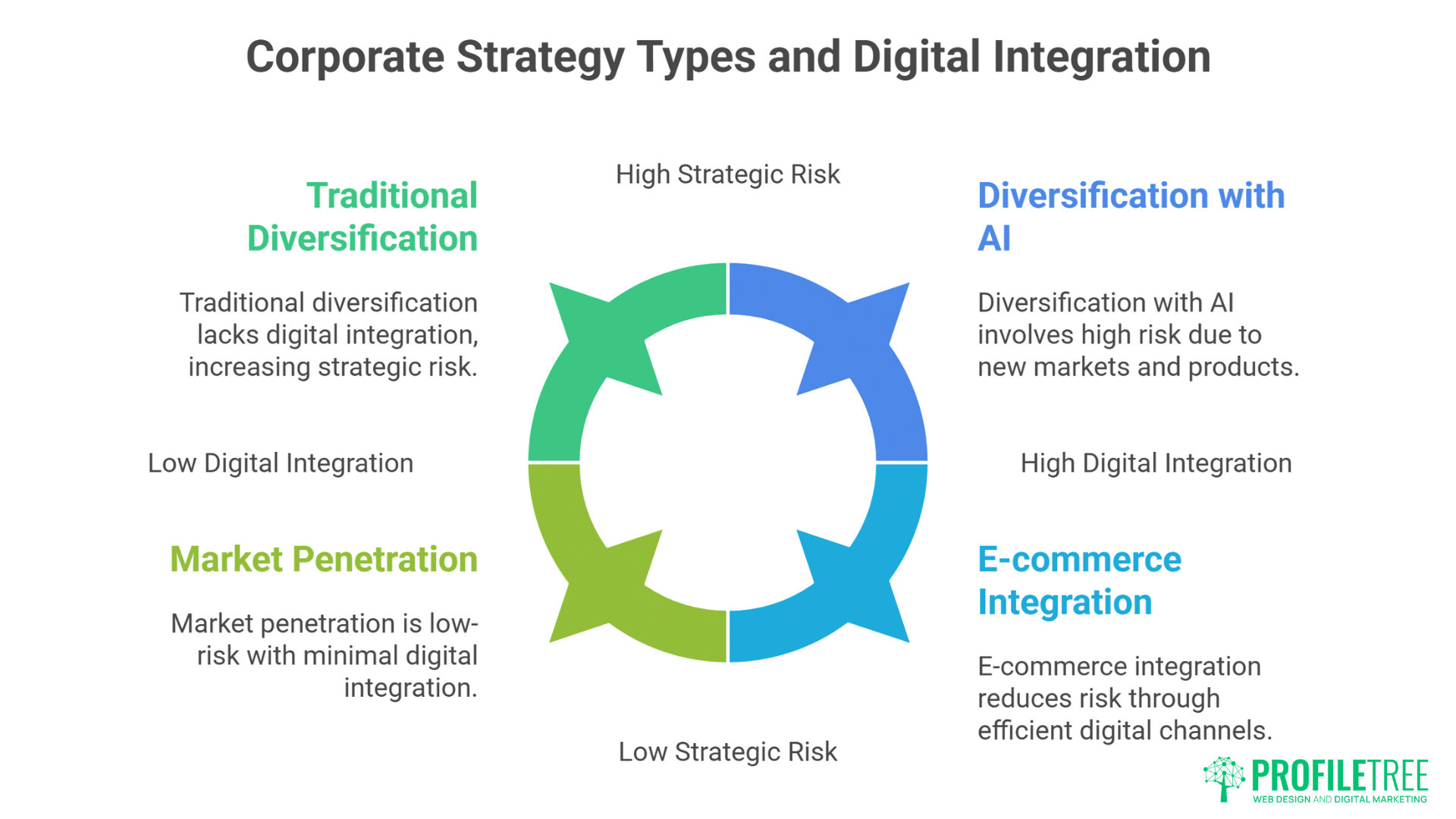 Corporate Strategy Types and Digital Integration

High Strategic Risk

Traditional Diversification

Traditional diversification lacks digital integration, increasing strategic risk.

Diversification with AI

Diversification with AI involves high risk due to new markets and products.

Low Digital Integration

High Digital Integration

Market Penetration

Market penetration is low-risk with minimal digital integration.

E-commerce Integration

E-commerce integration reduces risk through efficient digital channels.

Low Strategic Risk

PROFILETREE
WEB DESIGN AND DIGITAL MARKETING